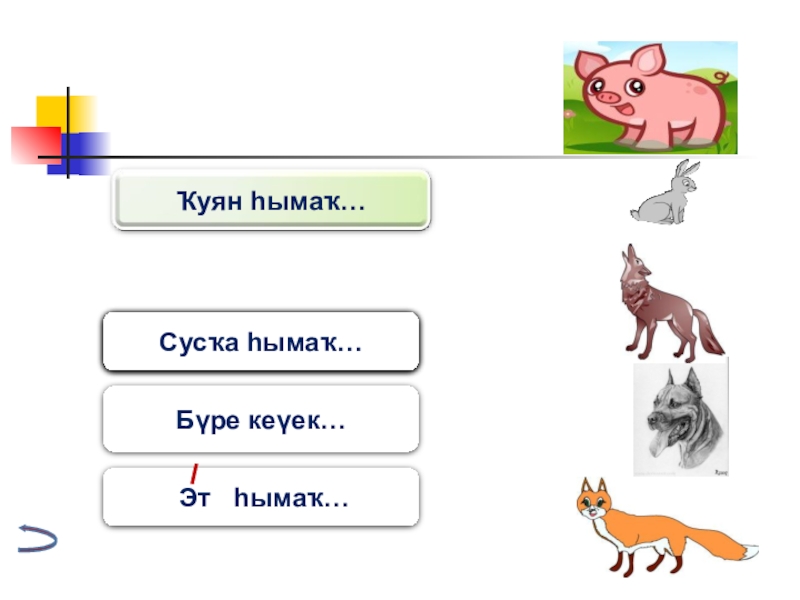 Ҡуян һымаҡ...

Сусҡа һымаҡ...

Бүре кеүек...

Эт һымаҡ...